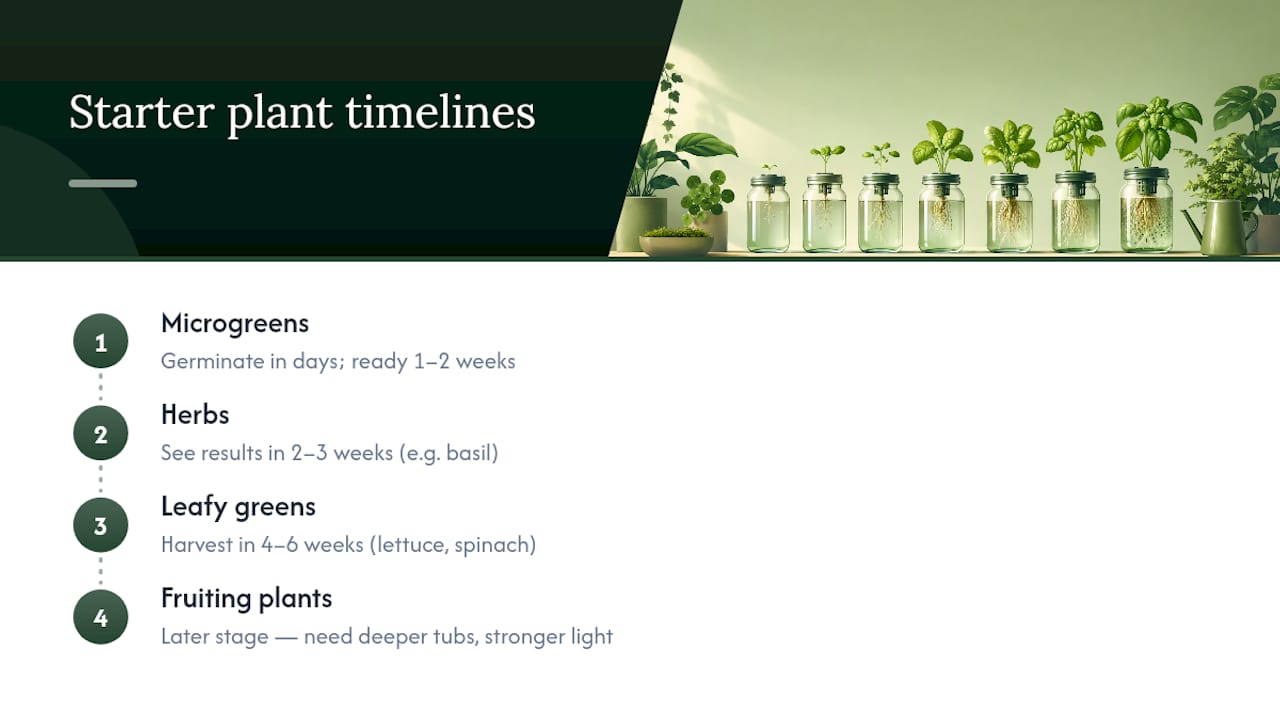 Starter plant timelines

1
Microgreens
Germinate in days; ready 1–2 weeks

2
Herbs
See results in 2–3 weeks (e.g. basil)

3
Leafy greens
Harvest in 4–6 weeks (lettuce, spinach)

4
Fruiting plants
Later stage — need deeper tubs, stronger light